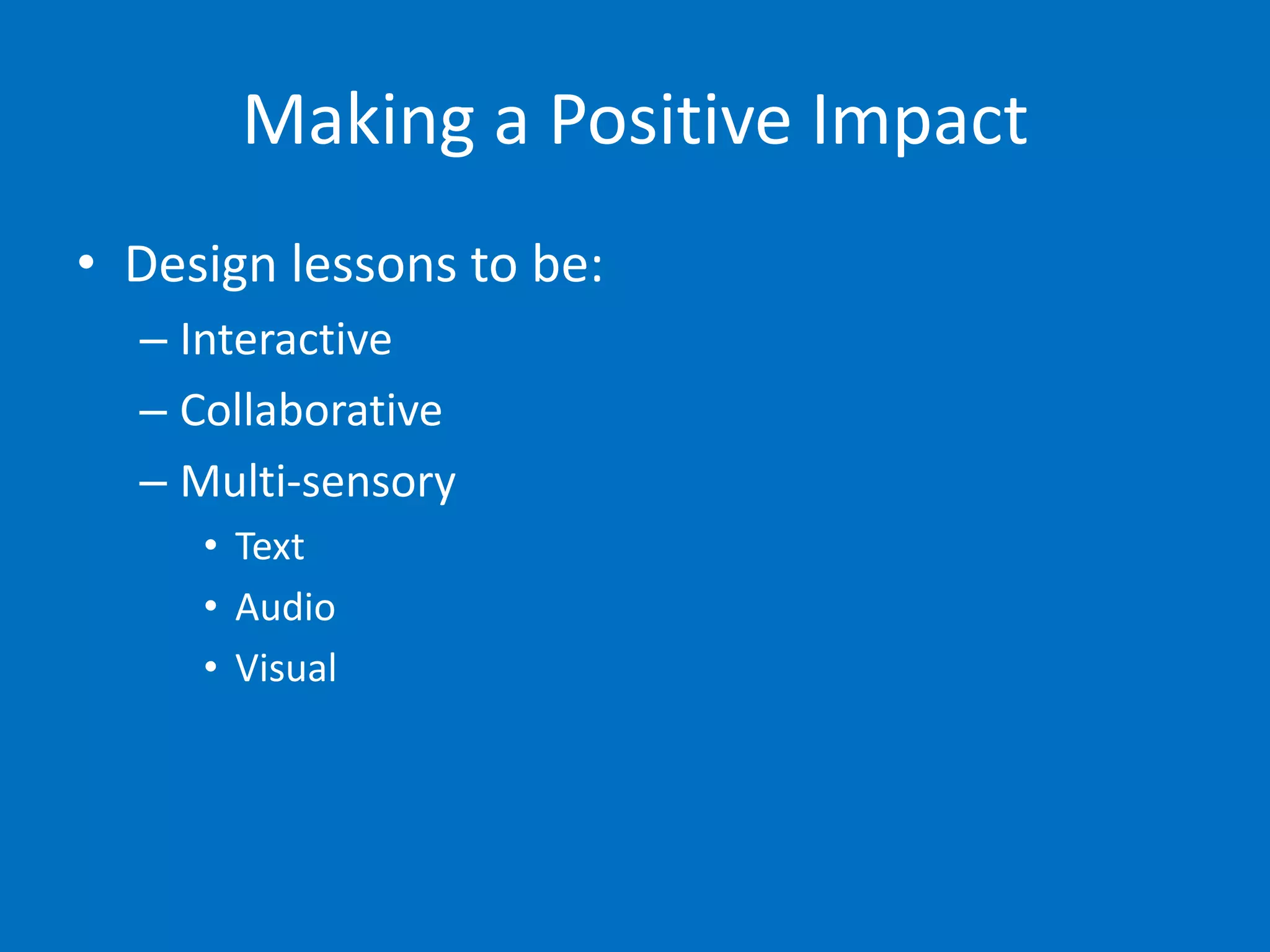 Making a Positive Impact

• Design lessons to be:
  – Interactive
  – Collaborative
  – Multi-sensory
    • Text
    • Audio
    • Visual